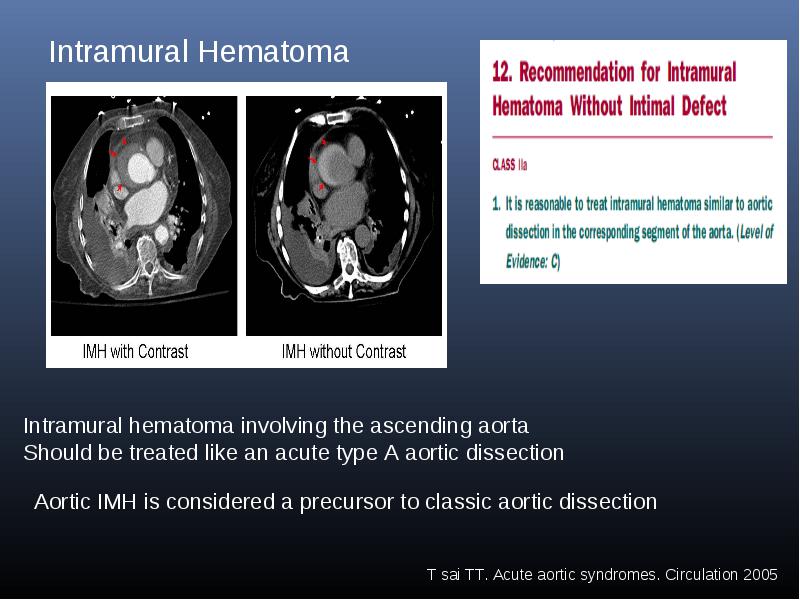 Intramural Hematoma

IMH with Contrast

IMH without Contrast

12. Recommendation for Intramural Hematoma Without Intimal Defect

CLASS IIa

1. It is reasonable to treat intramural hematoma similar to aortic dissection in the corresponding segment of the aorta. (Level of Evidence: C)

Intramural hematoma involving the ascending aorta
Should be treated like an acute type A aortic dissection

Aortic IMH is considered a precursor to classic aortic dissection

T sai TT. Acute aortic syndromes. Circulation 2005